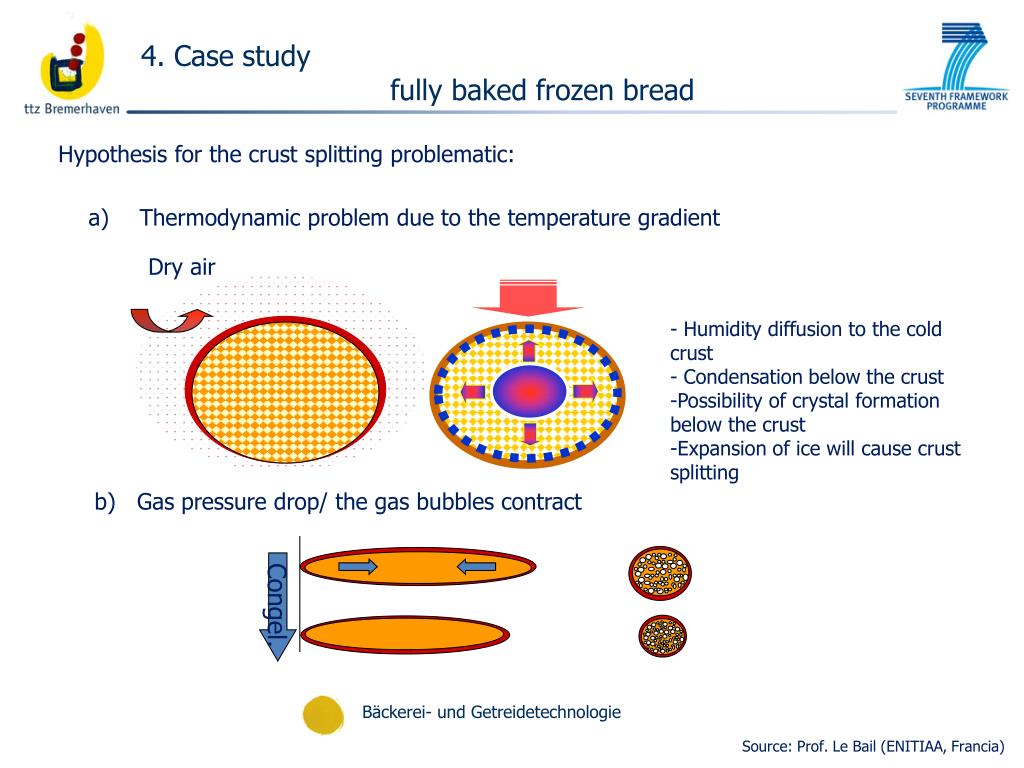 ttz Bremerhaven

4. Case study

fully baked frozen bread

SEVENTH FRAMEWORK PROGRAMME

Hypothesis for the crust splitting problematic:

a) Thermodynamic problem due to the temperature gradient

Dry air

- Humidity diffusion to the cold crust
- Condensation below the crust
-Possibility of crystal formation below the crust
-Expansion of ice will cause crust splitting

b) Gas pressure drop/ the gas bubbles contract

Congel

Bäckerei- und Getreidetechnologie

Source: Prof. Le Bail (ENITIAA, Francia)